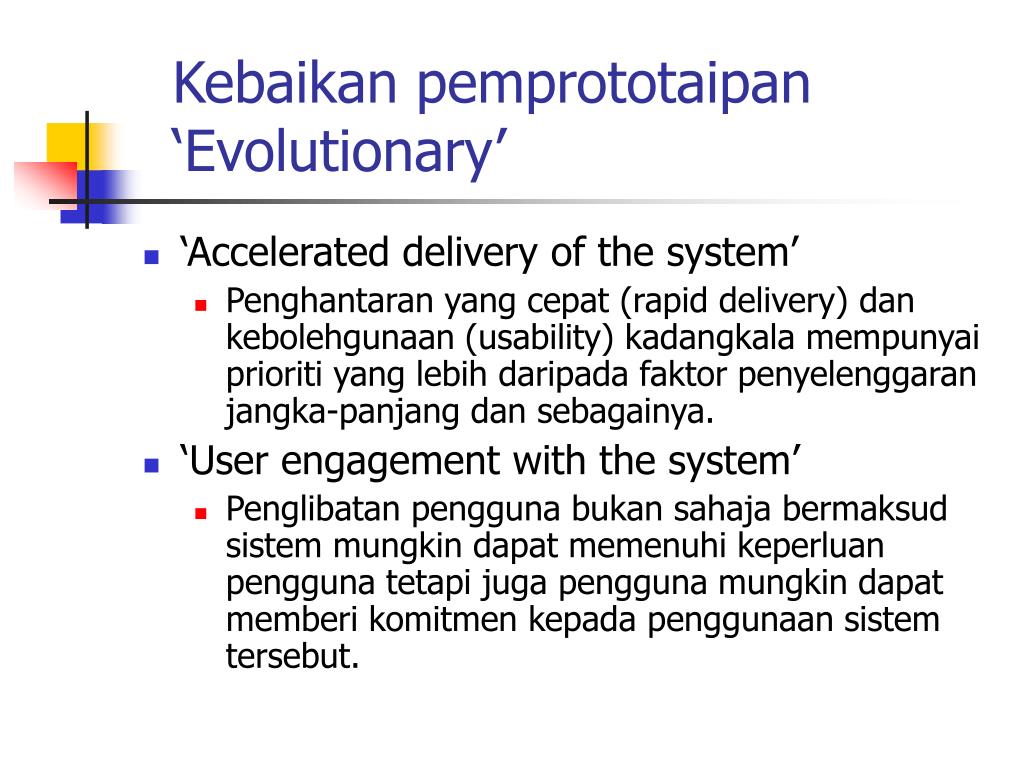 Kebaikan pemprototaipan ‘Evolutionary’

‘Accelerated delivery of the system’

Penghantaran yang cepat (rapid delivery) dan kebolehgunaan (usability) kadangkala mempunyai prioriti yang lebih daripada faktor penyelenggaran jangka-panjang dan sebagainya.

‘User engagement with the system’

Penglibatan pengguna bukan sahaja bermaksud sistem mungkin dapat memenuhi keperluan pengguna tetapi juga pengguna mungkin dapat memberi komitmen kepada penggunaan sistem tersebut.